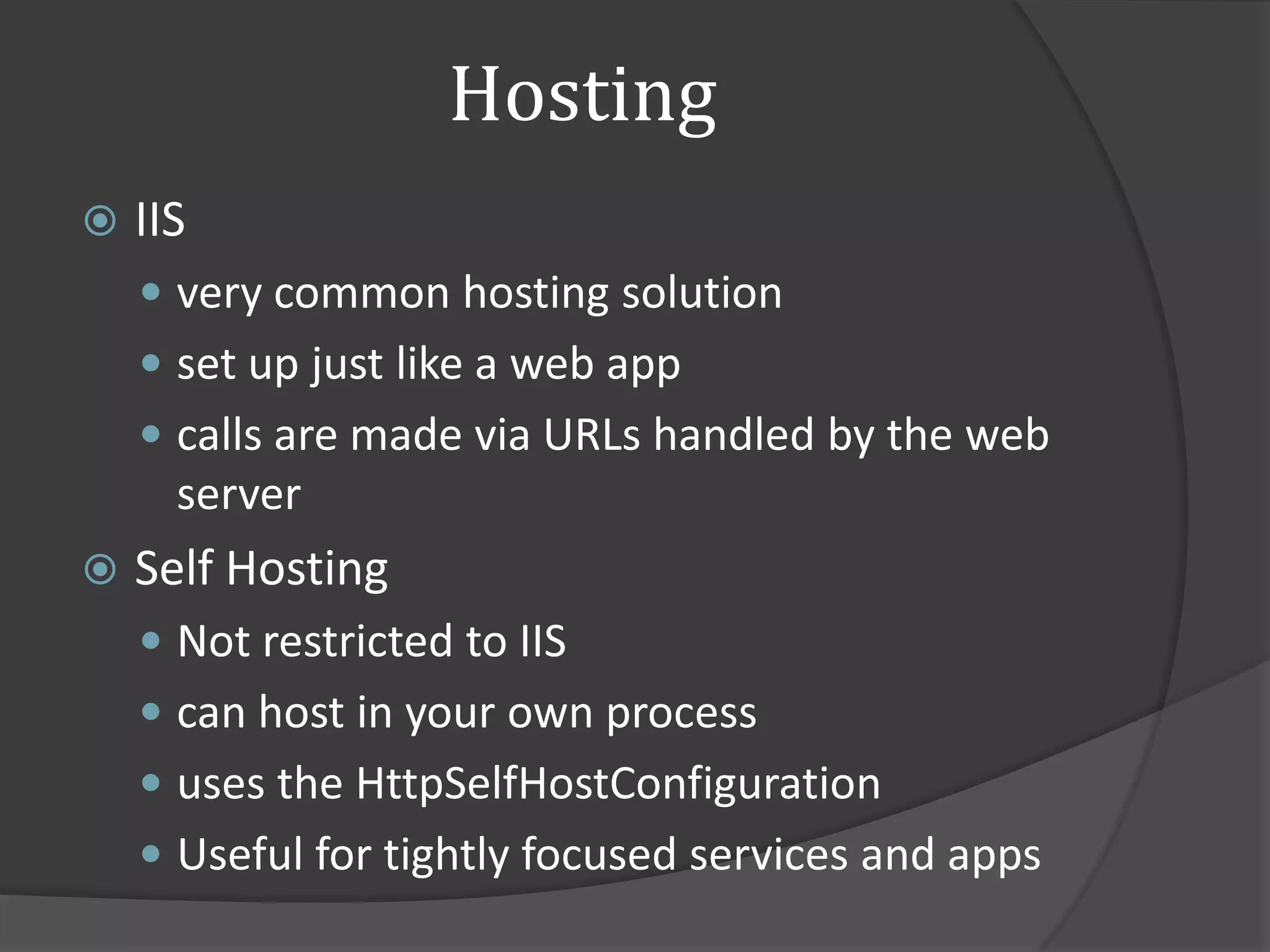 Hosting

IIS

very common hosting solution

set up just like a web app

calls are made via URLs handled by the web server

Self Hosting

Not restricted to IIS

can host in your own process

uses the HttpSelfHostConfiguration

Useful for tightly focused services and apps